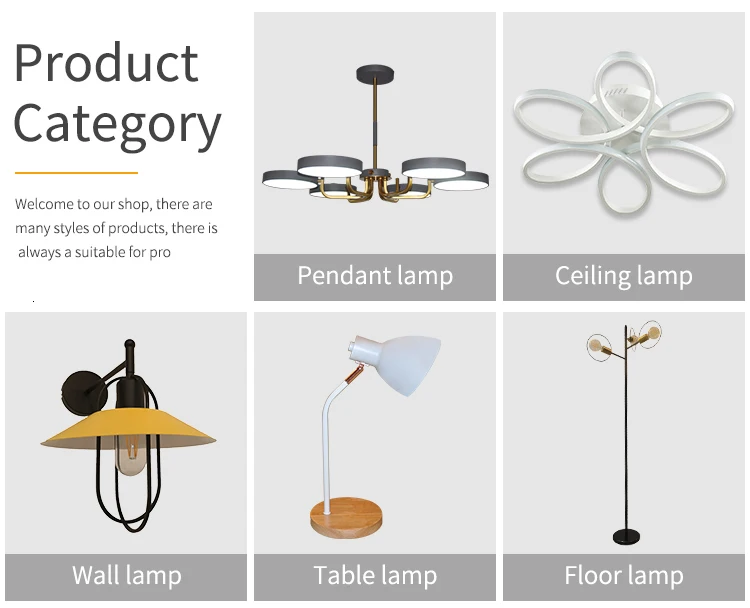 Product Category

Welcome to our shop, there are many styles of products, there is always a suitable for pro

Pendant lamp

Ceiling lamp

Wall lamp

Table lamp

Floor lamp